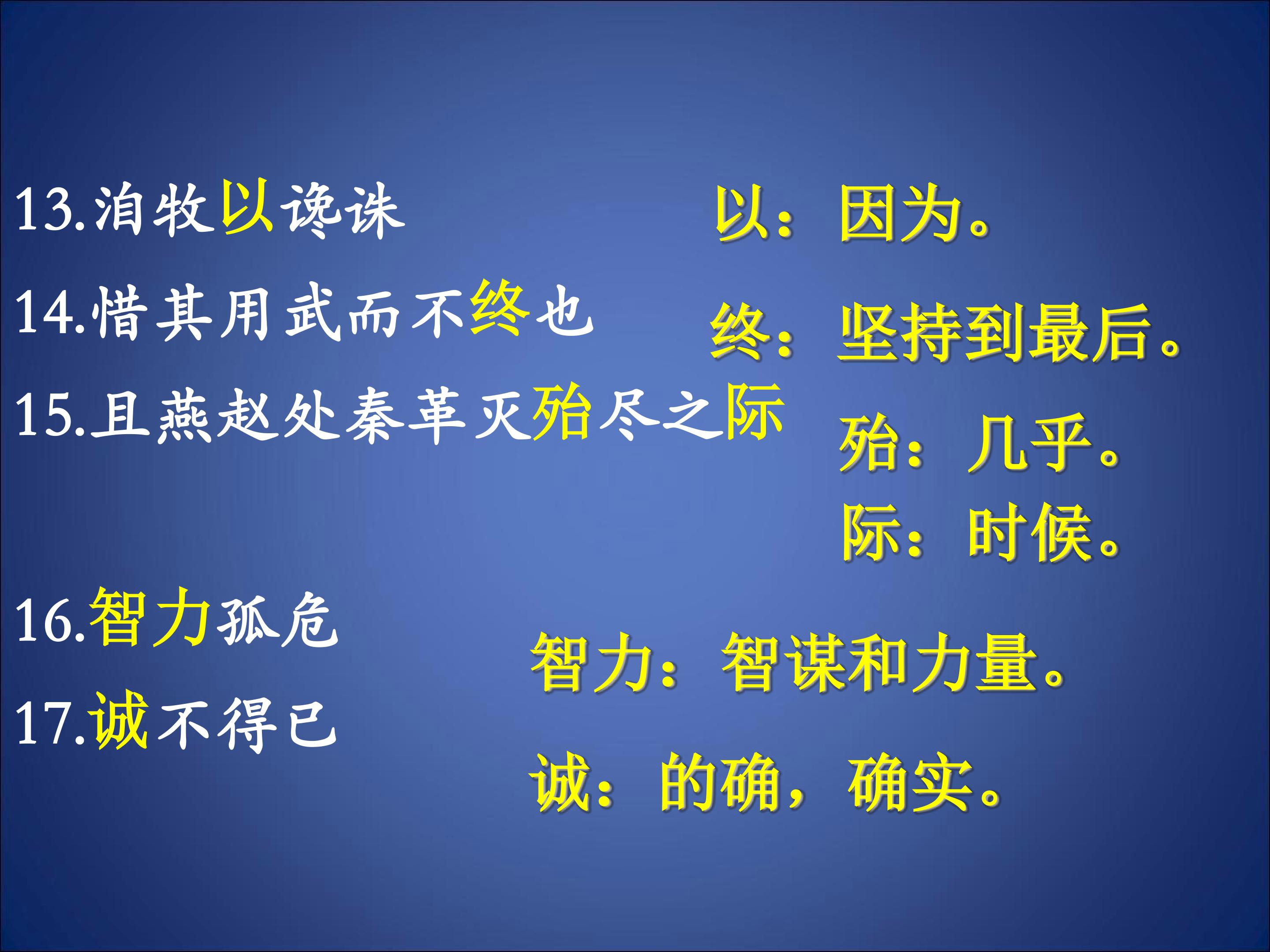 13.洎牧以谗诛

以：因为。

14.惜其用武而不终也

终：坚持到最后。

15.且燕赵处秦革灭殆尽之际

殆：几乎。

际：时候。

16.智力孤危

智力：智谋和力量。

17.诚不得已

诚：的确，确实。